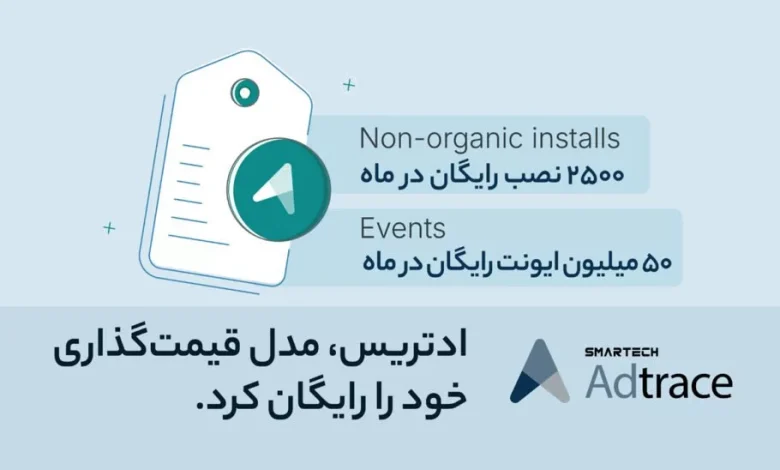 Non-organic installs
۲۵۰۰ نصب رایگان در ماه

Events
۵۰ میلیون ایونت رایگان در ماه

ادتریس، مدل قیمت‌گذاری خود را رایگان کرد.

SMARTECH
Adtrace